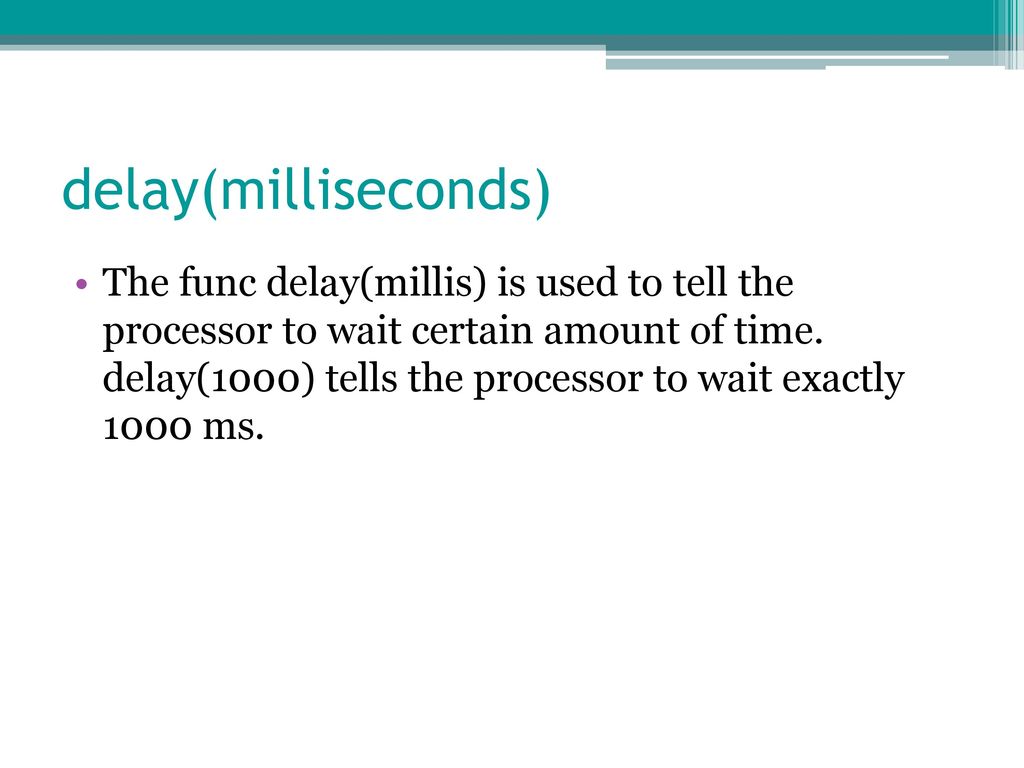 delay(milliseconds)

• The func delay(millis) is used to tell the processor to wait certain amount of time. delay(1000) tells the processor to wait exactly 1000 ms.